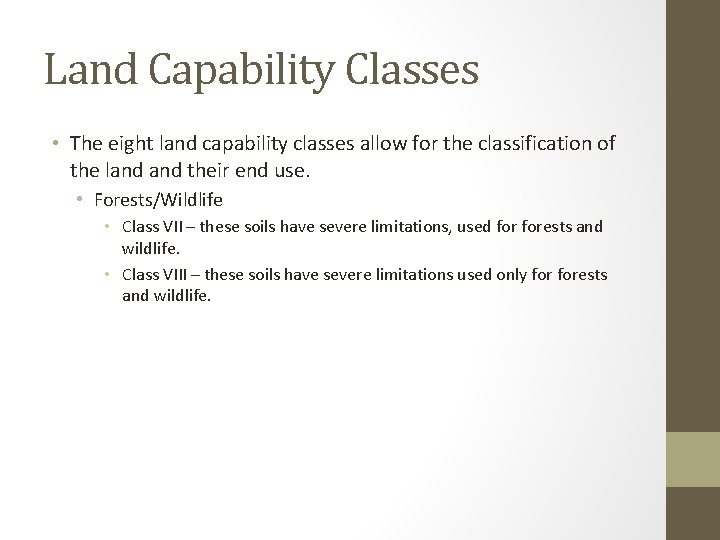 Land Capability Classes

• The eight land capability classes allow for the classification of the land and their end use.

• Forests/Wildlife

• Class VII – these soils have severe limitations, used for forests and wildlife.

• Class VIII – these soils have severe limitations used only for forests and wildlife.